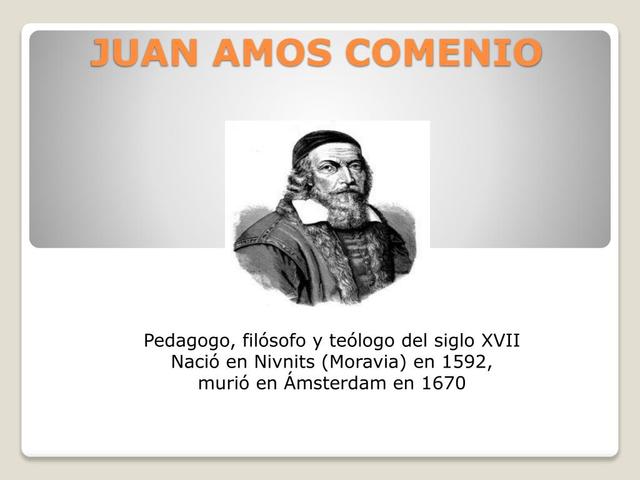 JUAN AMOS COMENIO

Pedagogo, filósofo y teólogo del siglo XVII
Nació en Nivnits (Moravia) en 1592,
murió en Ámsterdam en 1670